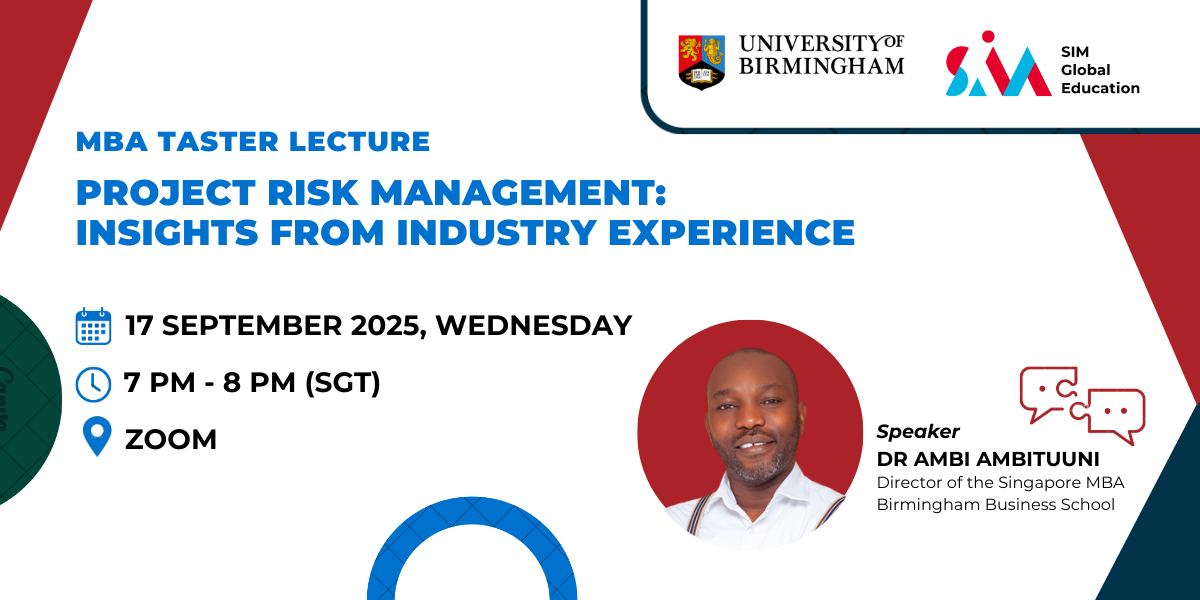 UNIVERSITY OF BIRMINGHAM

SIM Global Education

MBA TASTER LECTURE

PROJECT RISK MANAGEMENT: INSIGHTS FROM INDUSTRY EXPERIENCE

17 SEPTEMBER 2025, WEDNESDAY

7 PM - 8 PM (SGT)

ZOOM

Speaker
DR AMBI AMBITUUNI
Director of the Singapore MBA
Birmingham Business School